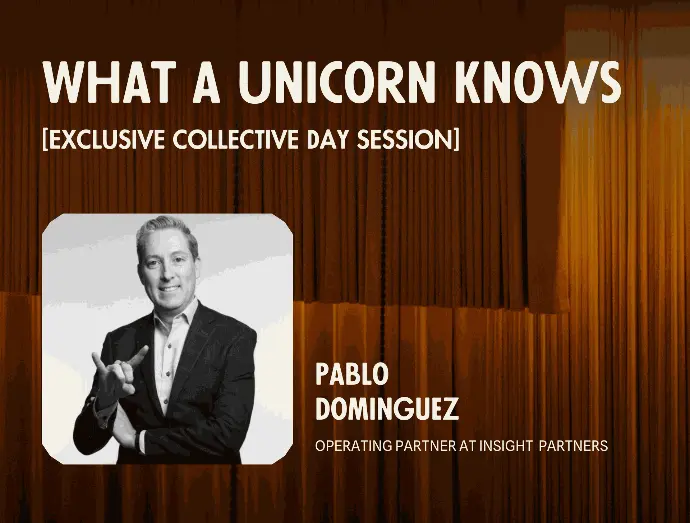 WHAT A UNICORN KNOWS

[EXCLUSIVE COLLECTIVE DAY SESSION]

PABLO DOMINGUEZ

OPERATING PARTNER AT INSIGHT PARTNERS